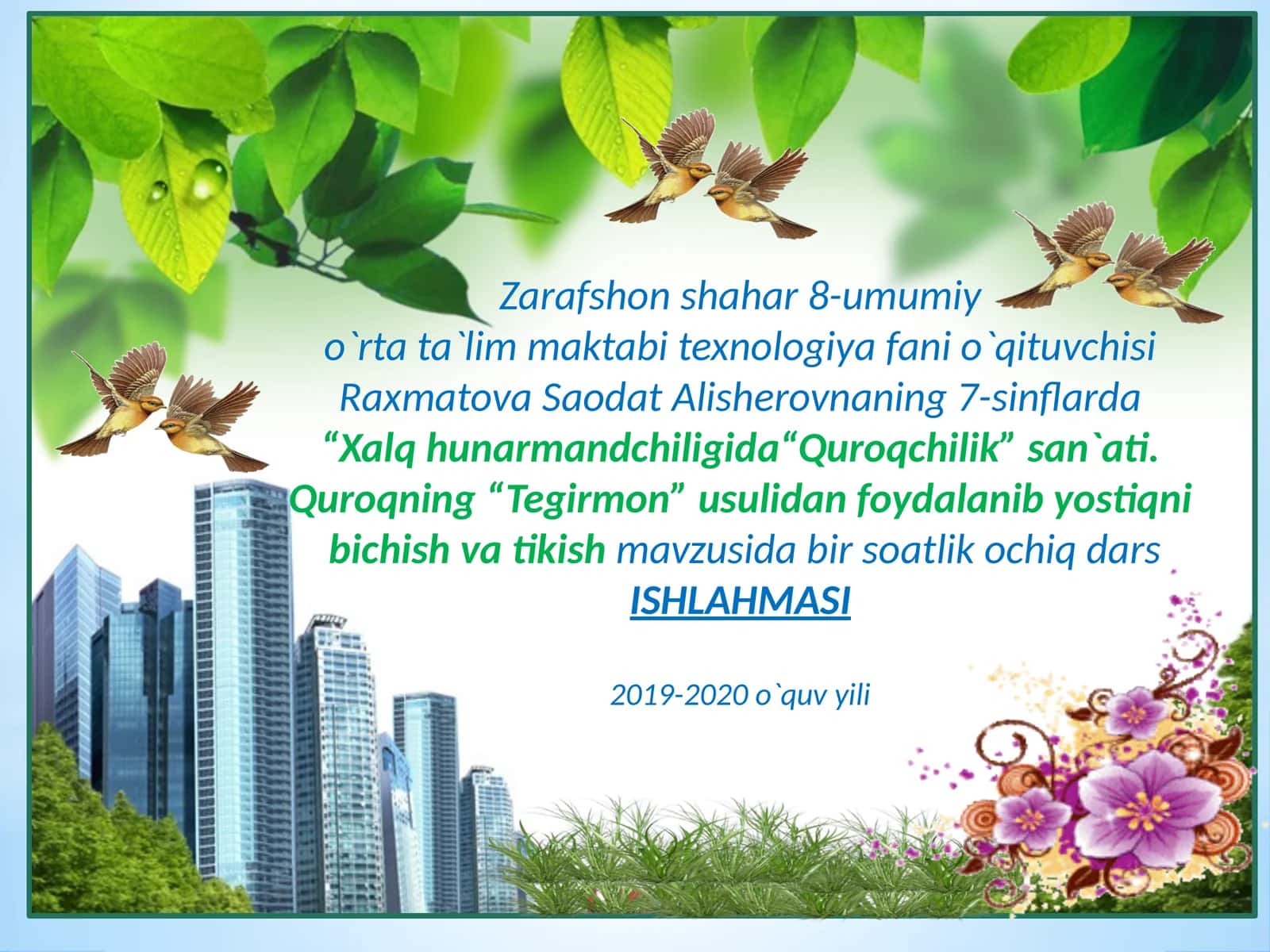 Zarafshon shahar 8-umumiy
o`rta ta`lim maktabi texnologiya fani o`qituvchisi
Raxmatova Saodat Alisherovnaning 7-sinflarda
“Xalq hunarmandchiligida“Quroqchilik” san`ati. Quroqning “Tegirmon” usulidan foydalanib yostiqni bichish va tikish mavzusida bir soatlik ochiq dars
ISHLAHMASI

2019-2020 o`quv yili